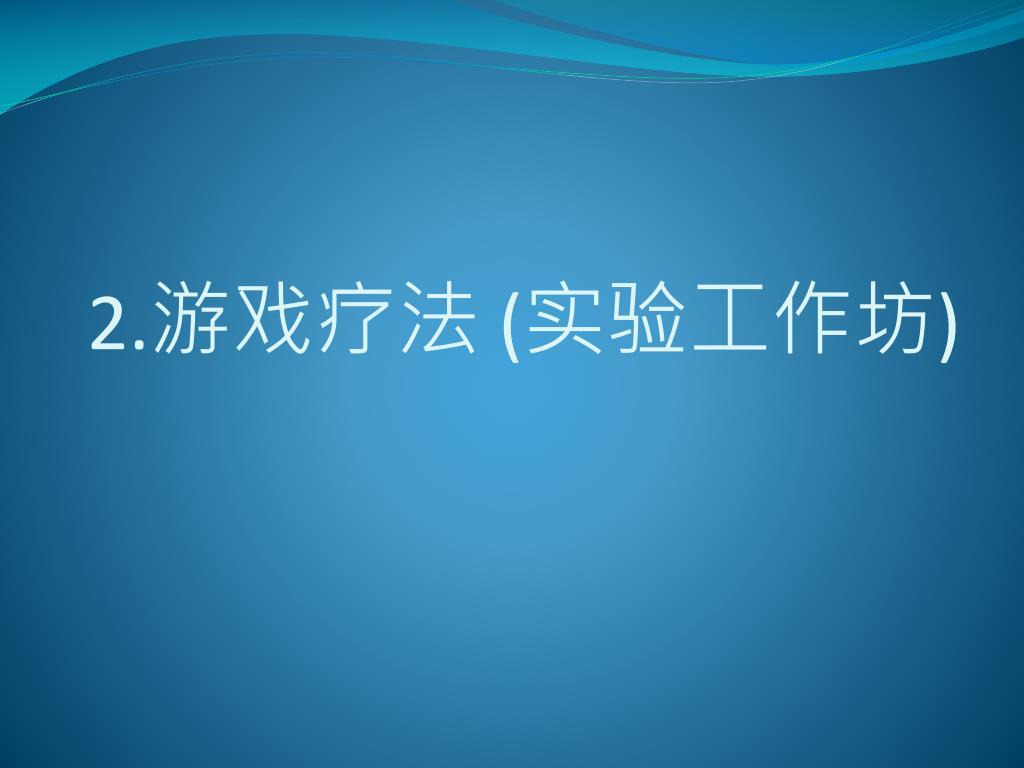 2.游戏疗法 (实验工作坊)